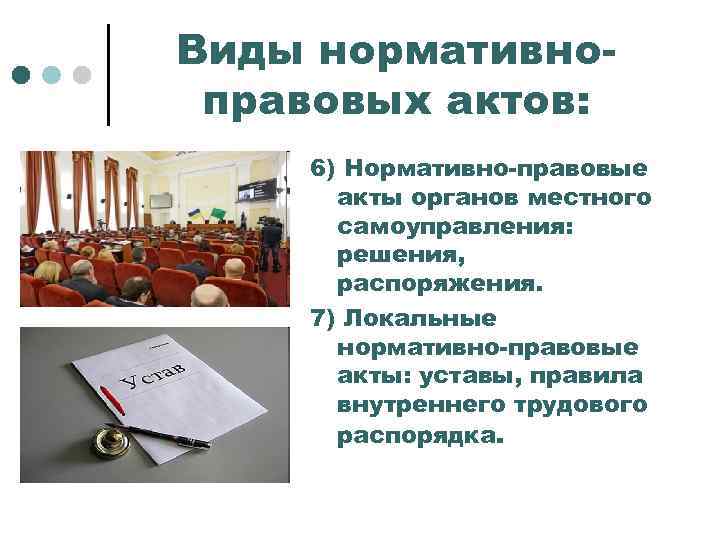 Виды нормативно-правовых актов:

6) Нормативно-правовые акты органов местного самоуправления: решения, распоряжения.

7) Локальные нормативно-правовые акты: уставы, правила внутреннего трудового распорядка.

Устав